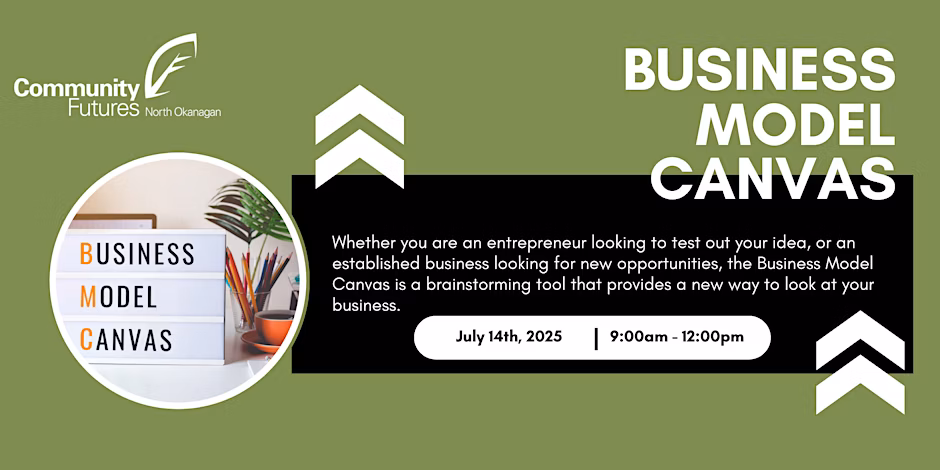 Community Futures North Okanagan

BUSINESS MODEL CANVAS

BUSINESS
MODEL
CANVAS

Whether you are an entrepreneur looking to test out your idea, or an established business looking for new opportunities, the Business Model Canvas is a brainstorming tool that provides a new way to look at your business.

July 14th, 2025 | 9:00am - 12:00pm